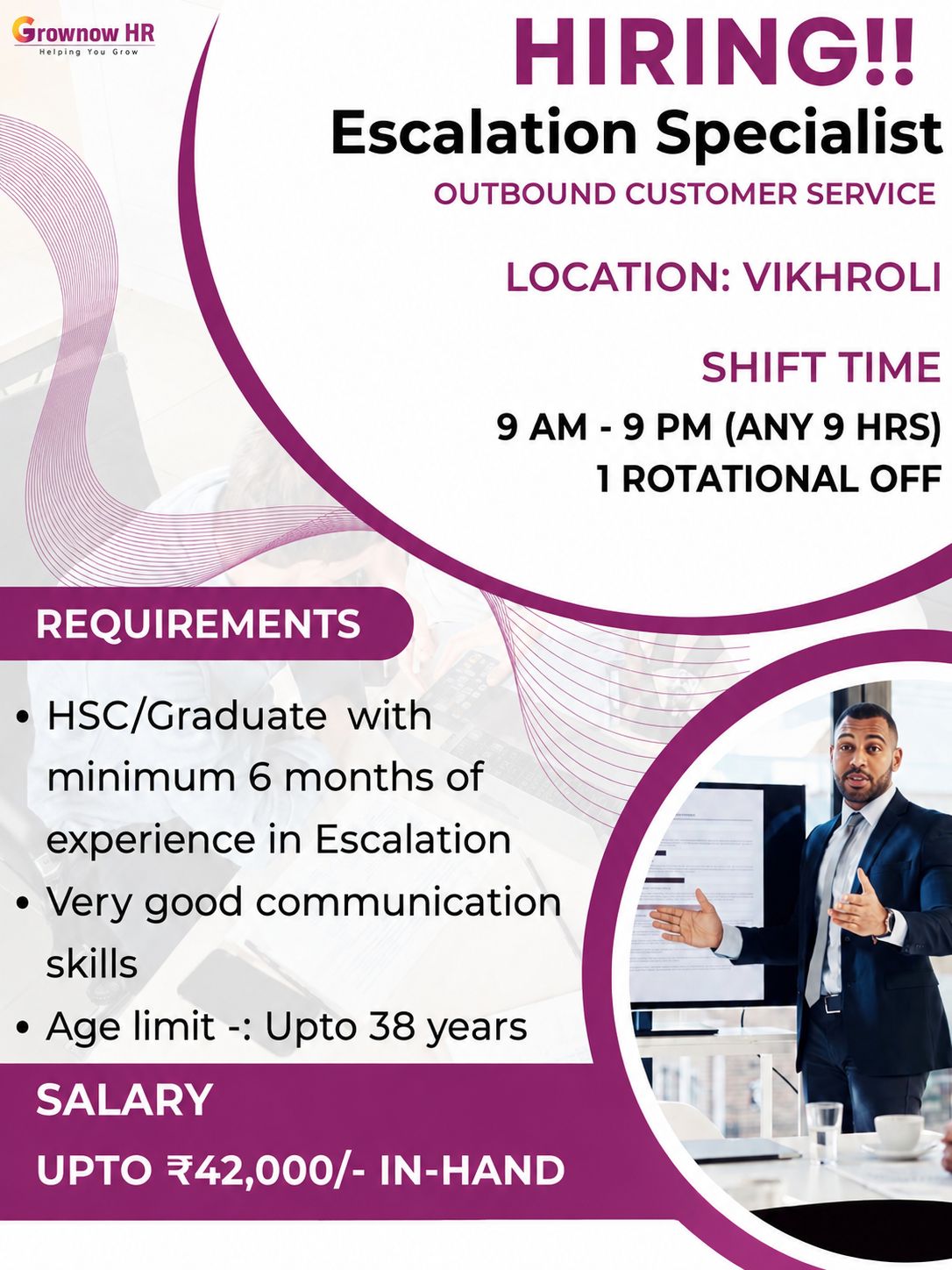 Grownow HR
Helping You Grow

HIRING!!
Escalation Specialist
OUTBOUND CUSTOMER SERVICE

LOCATION: VIKHROLI

SHIFT TIME
9 AM - 9 PM (ANY 9 HRS)
1 ROTATIONAL OFF

REQUIREMENTS

• HSC/Graduate with minimum 6 months of experience in Escalation
• Very good communication skills
• Age limit -: Upto 38 years

SALARY
UPTO ₹42,000/- IN-HAND